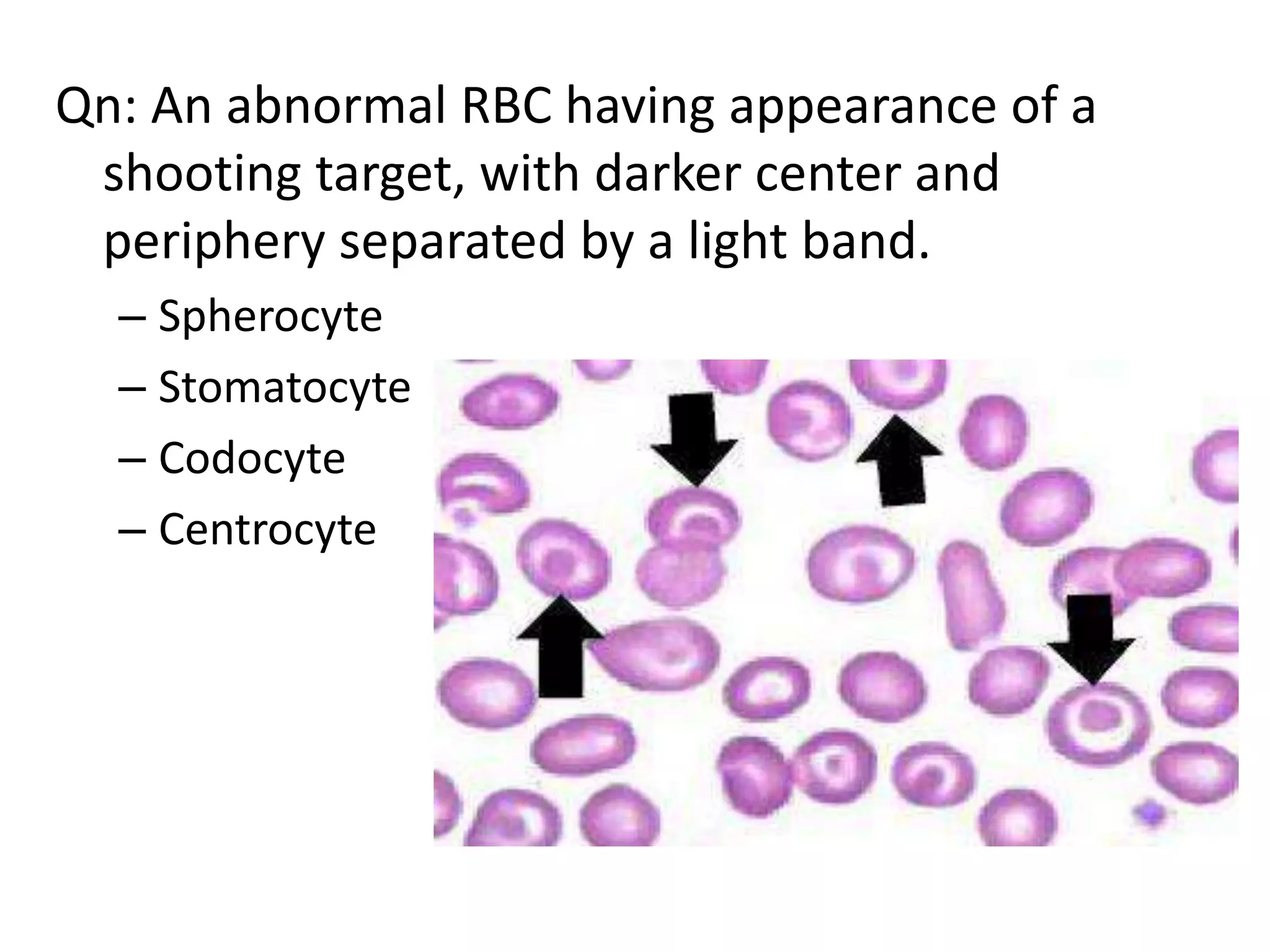 Qn: An abnormal RBC having appearance of a shooting target, with darker center and periphery separated by a light band.

– Spherocyte
– Stomatocyte
– Codocyte
– Centrocyte